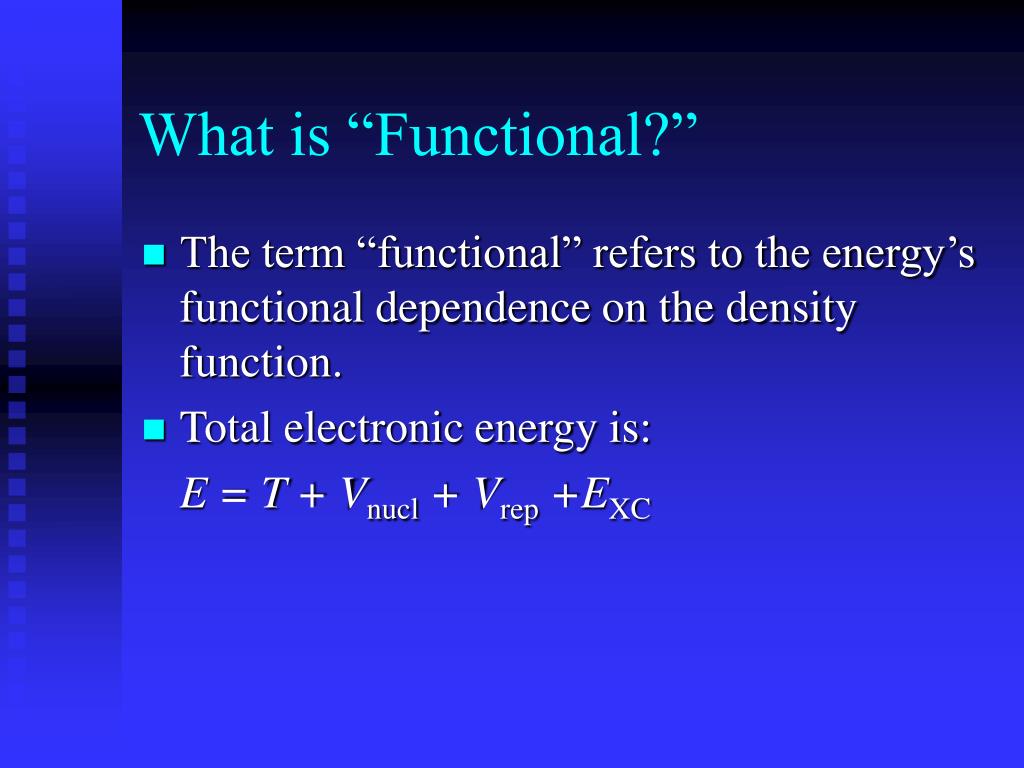 What is “Functional?”

The term “functional” refers to the energy’s functional dependence on the density function.

Total electronic energy is:

$E = T + V_{\text{nucl}} + V_{\text{rep}} + E_{\text{XC}}$